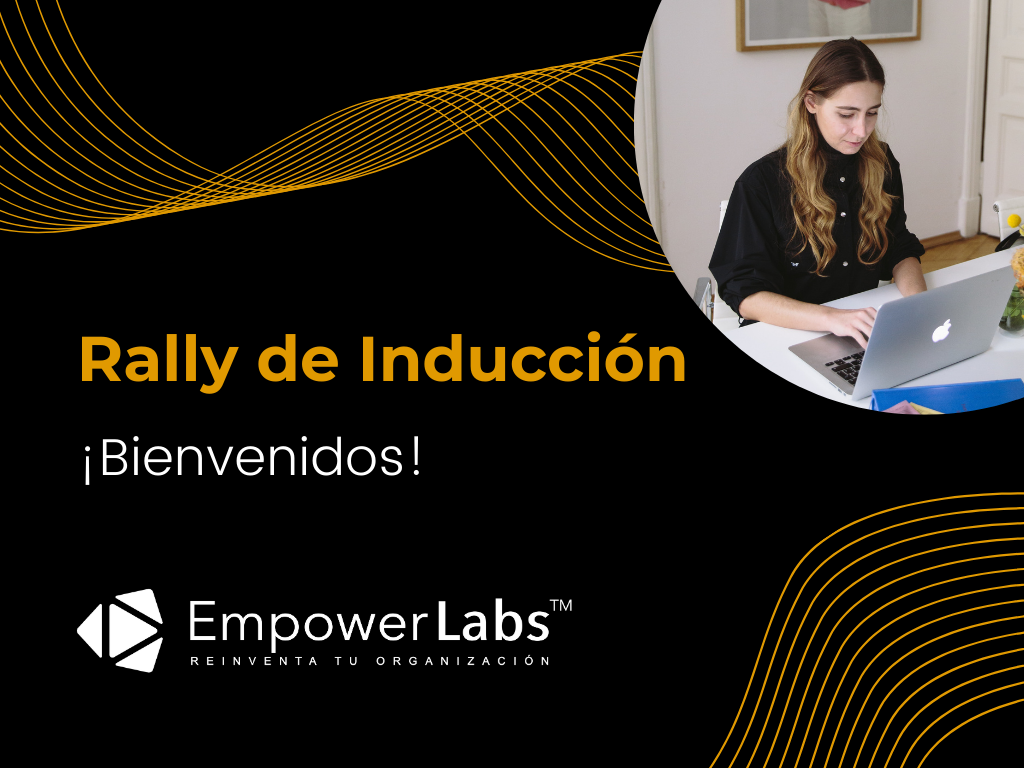 Rally de Inducción

¡Bienvenidos!

EmpowerLabs™
REINVENTA TU ORGANIZACIÓN